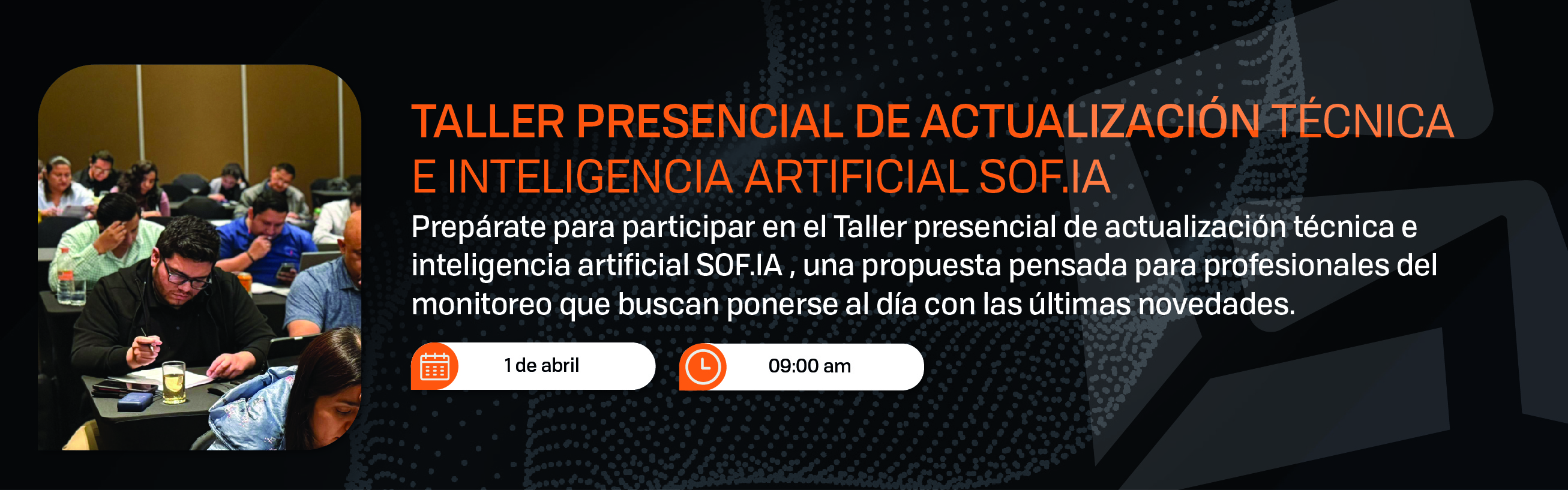 TALLER PRESENCIAL DE ACTUALIZACIÓN TÉCNICA E INTELIGENCIA ARTIFICIAL SOF.IA

Prepárate para participar en el Taller presencial de actualización técnica e inteligencia artificial SOF.IA , una propuesta pensada para profesionales del monitoreo que buscan ponerse al día con las últimas novedades.

1 de abril

09:00 am